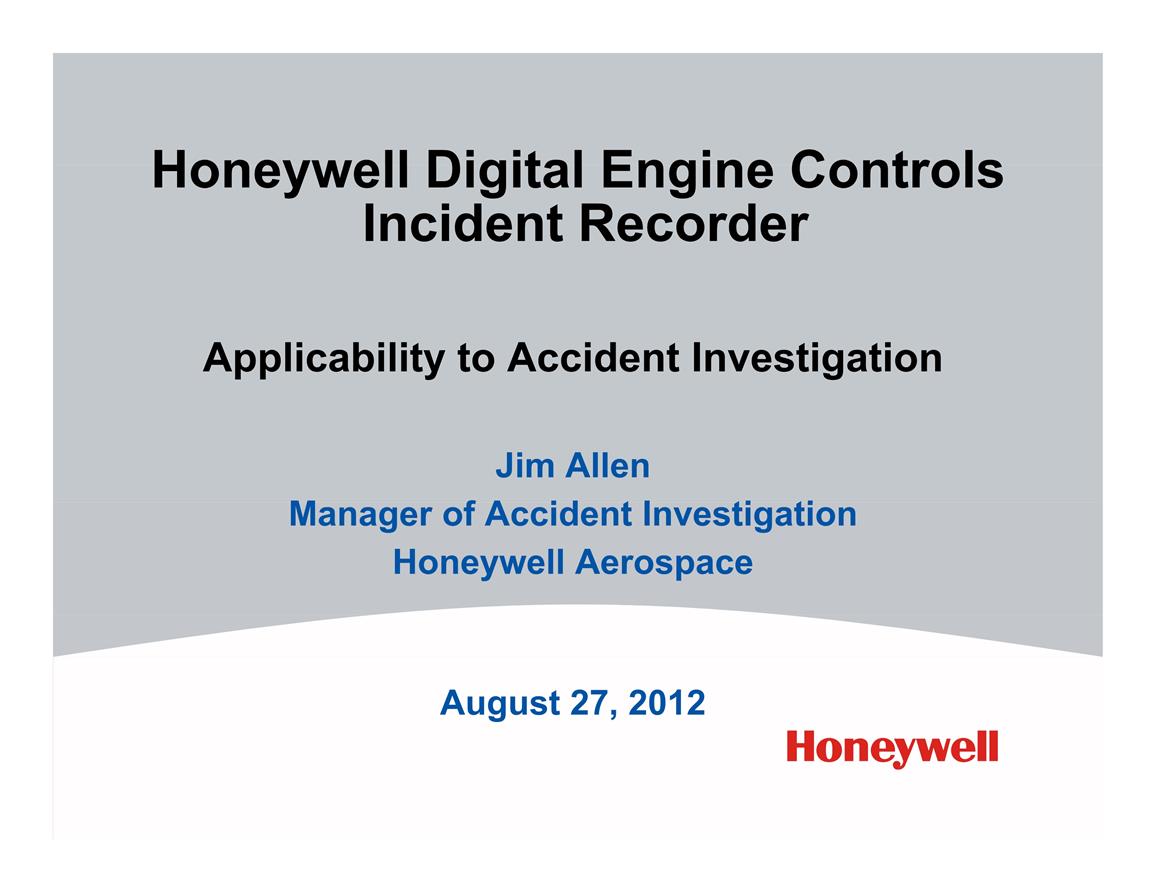 Honeywell Digital Engine Controls Incident Recorder

Applicability to Accident Investigation

Jim Allen
Manager of Accident Investigation
Honeywell Aerospace

August 27, 2012

Honeywell